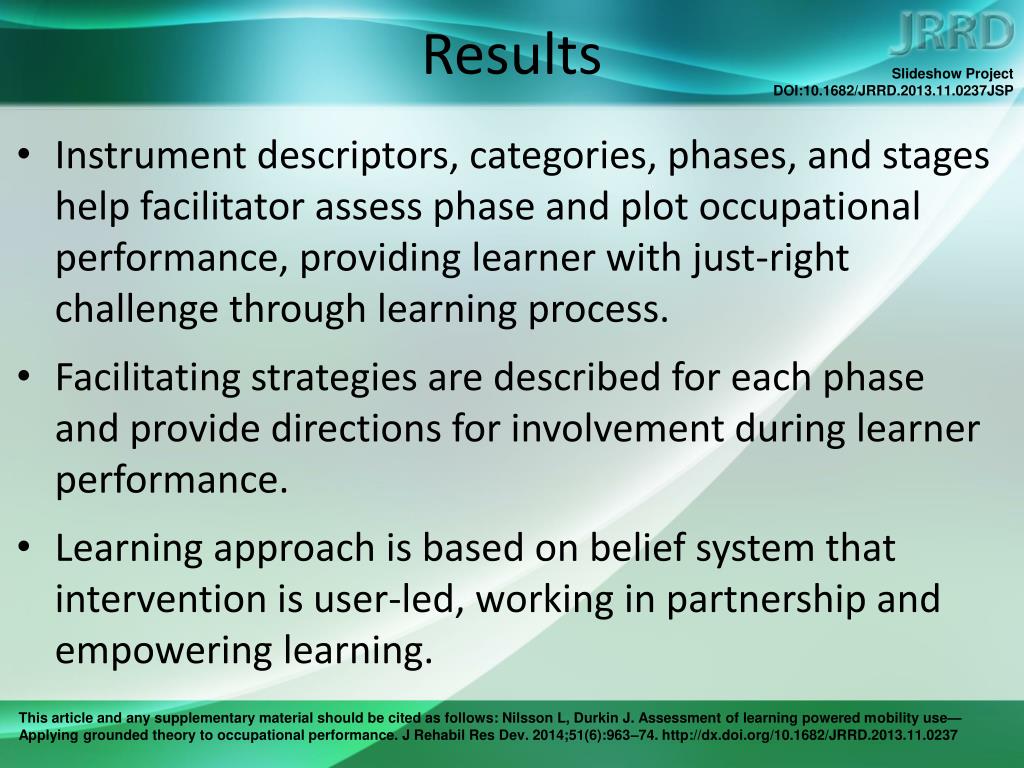 Results

JRRD

Slideshow Project
DOI:10.1682/JRRD.2013.11.0237JSP

• Instrument descriptors, categories, phases, and stages help facilitator assess phase and plot occupational performance, providing learner with just-right challenge through learning process.

• Facilitating strategies are described for each phase and provide directions for involvement during learner performance.

• Learning approach is based on belief system that intervention is user-led, working in partnership and empowering learning.

This article and any supplementary material should be cited as follows: Nilsson L, Durkin J. Assessment of learning powered mobility use—Applying grounded theory to occupational performance. J Rehabil Res Dev. 2014;51(6):963–74. http://dx.doi.org/10.1682/JRRD.2013.11.0237